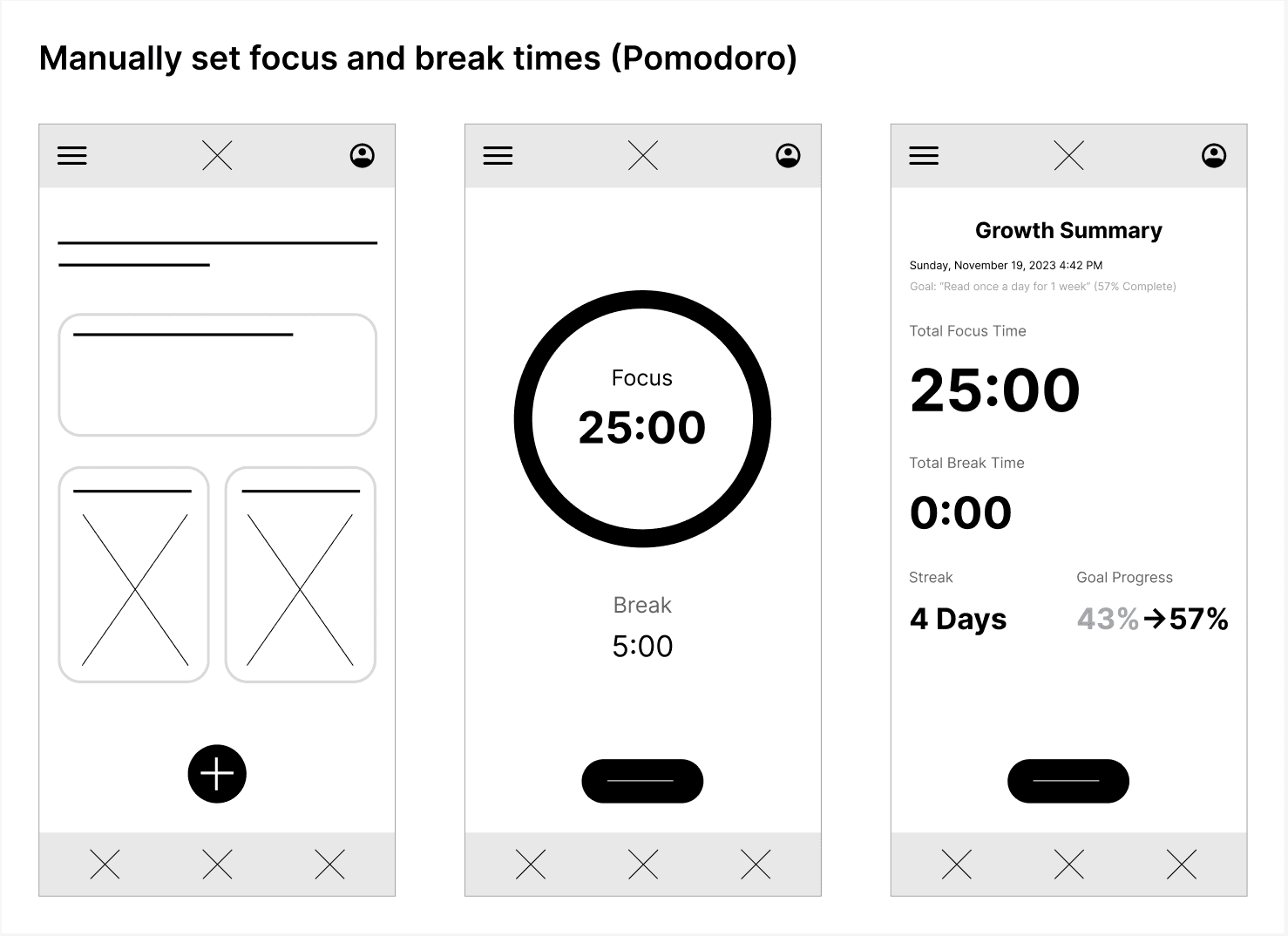 Manually set focus and break times (Pomodoro)

Focus
25:00

Break
5:00

Growth Summary
Sunday, November 19, 2023 4:42 PM
Goal: "Read once a day for 1 week" (57% Complete)

Total Focus Time
25:00

Total Break Time
0:00

Streak
4 Days

Goal Progress
43% → 57%